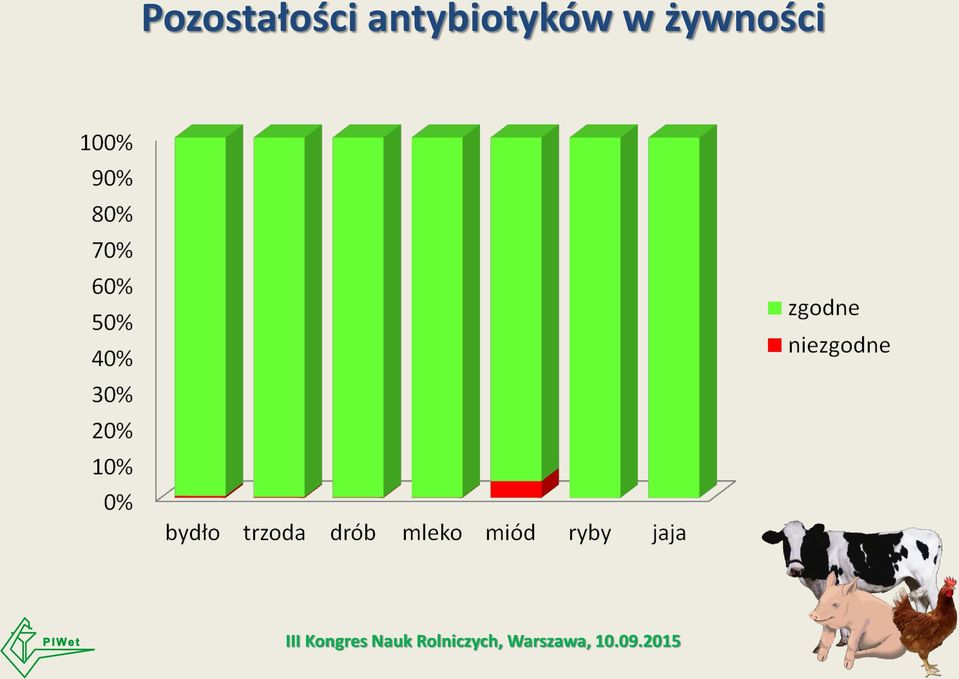 Pozostałości antybiotyków w żywności

100%
90%
80%
70%
60%
50%
40%
30%
20%
10%
0%

bydło trzoda drób mleko miód ryby jaja

zgodne
niezgodne

PIWet

III Kongres Nauk Rolniczych, Warszawa, 10.09.2015